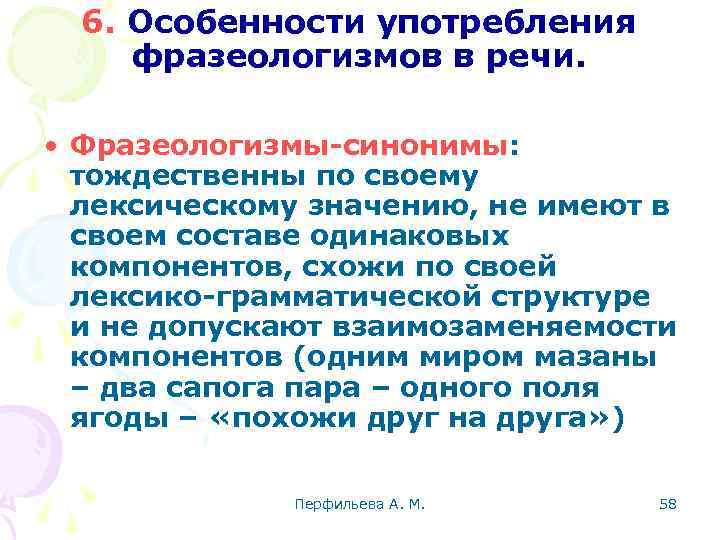 6. Особенности употребления фразеологизмов в речи.

• Фразеологизмы-синонимы: тождественны по своему лексическому значению, не имеют в своем составе одинаковых компонентов, схожи по своей лексико-грамматической структуре и не допускают взаимозаменяемости компонентов (одним миром мазаны – два сапога пара – одного поля ягоды – «похожи друг на друга»)

Перфильева А. М.

58